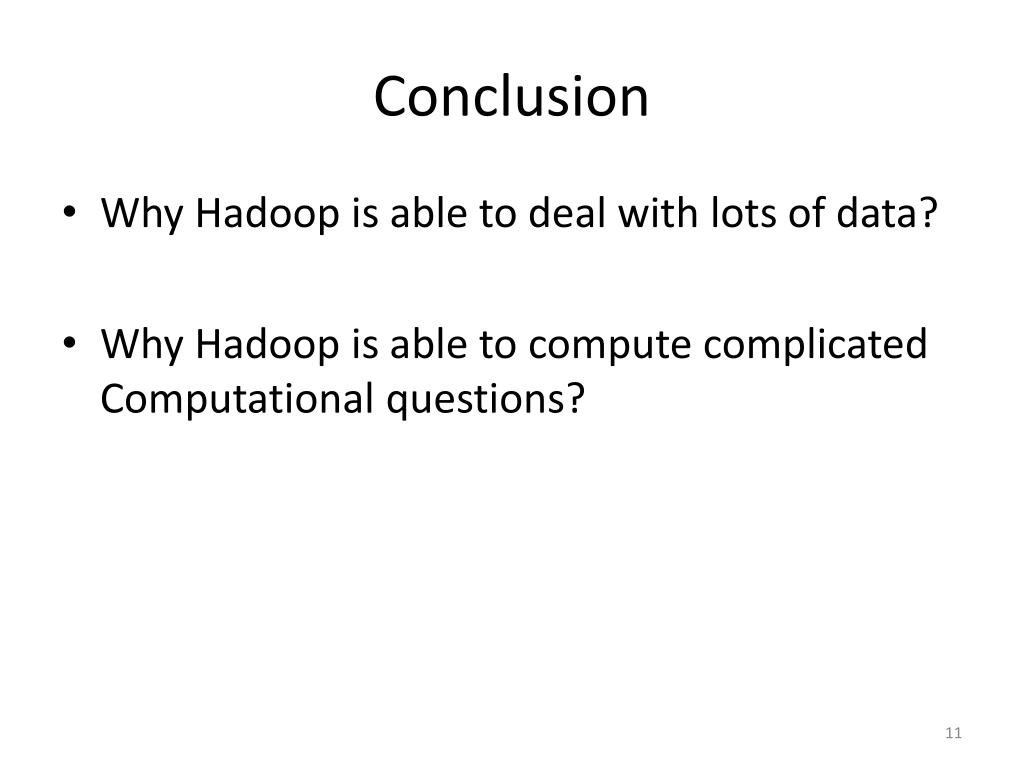 Conclusion

• Why Hadoop is able to deal with lots of data?

• Why Hadoop is able to compute complicated Computational questions?

11